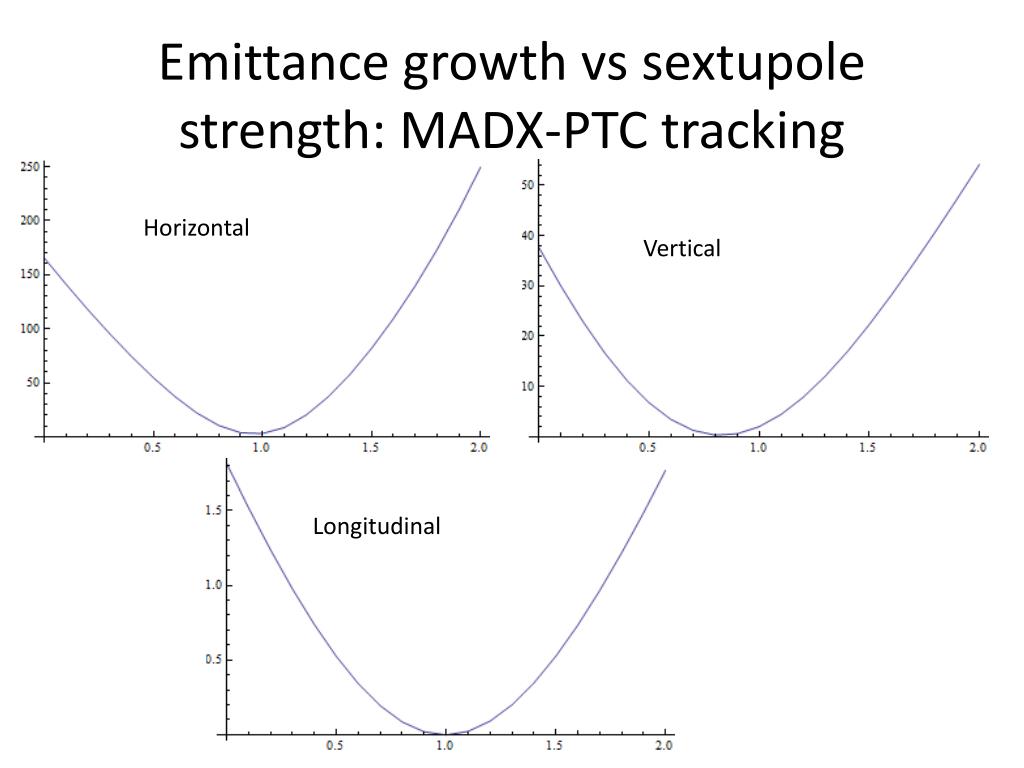 Emittance growth vs sextupole strength: MADX-PTC tracking

250
200
150
100
50
0.5
1.0
1.5
2.0

Horizontal

50
40
30
20
10
0.5
1.0
1.5
2.0

Vertical

1.5
1.0
0.5
0.5
1.0
1.5
2.0

Longitudinal